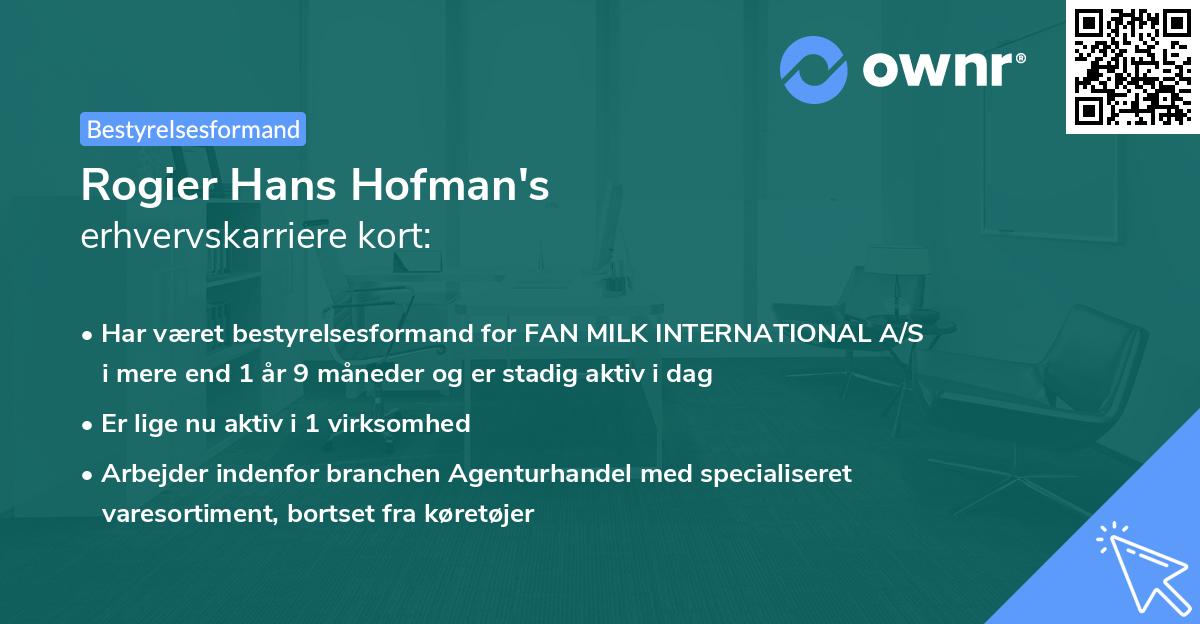 ownr®

Bestyrelsesformand

Rogier Hans Hofman's
erhvervskarriere kort:

• Har været bestyrelsesformand for FAN MILK INTERNATIONAL A/S i mere end 1 år 9 måneder og er stadig aktiv i dag

• Er lige nu aktiv i 1 virksomhed

• Arbejder indenfor branchen Agenturhandel med specialiseret varesortiment, bortset fra køretøjer